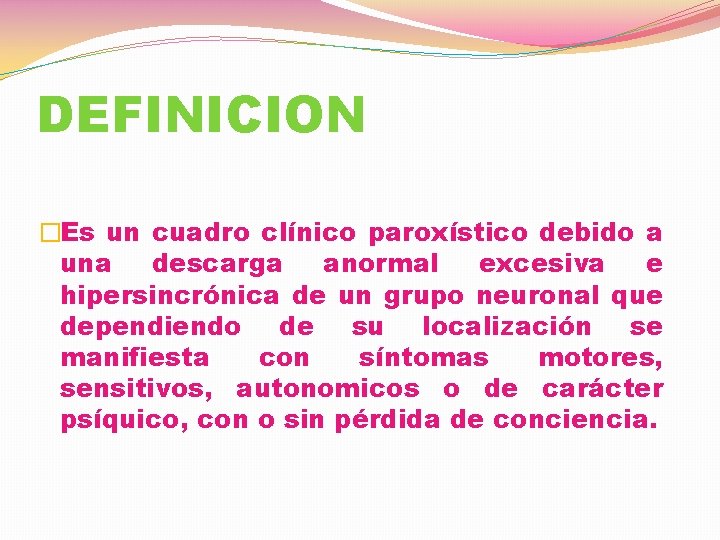 DEFINICION

Es un cuadro clínico paroxístico debido a una descarga anormal excesiva e hipersincrónica de un grupo neuronal que dependiendo de su localización se manifiesta con síntomas motores, sensitivos, autonomicos o de carácter psíquico, con o sin pérdida de conciencia.